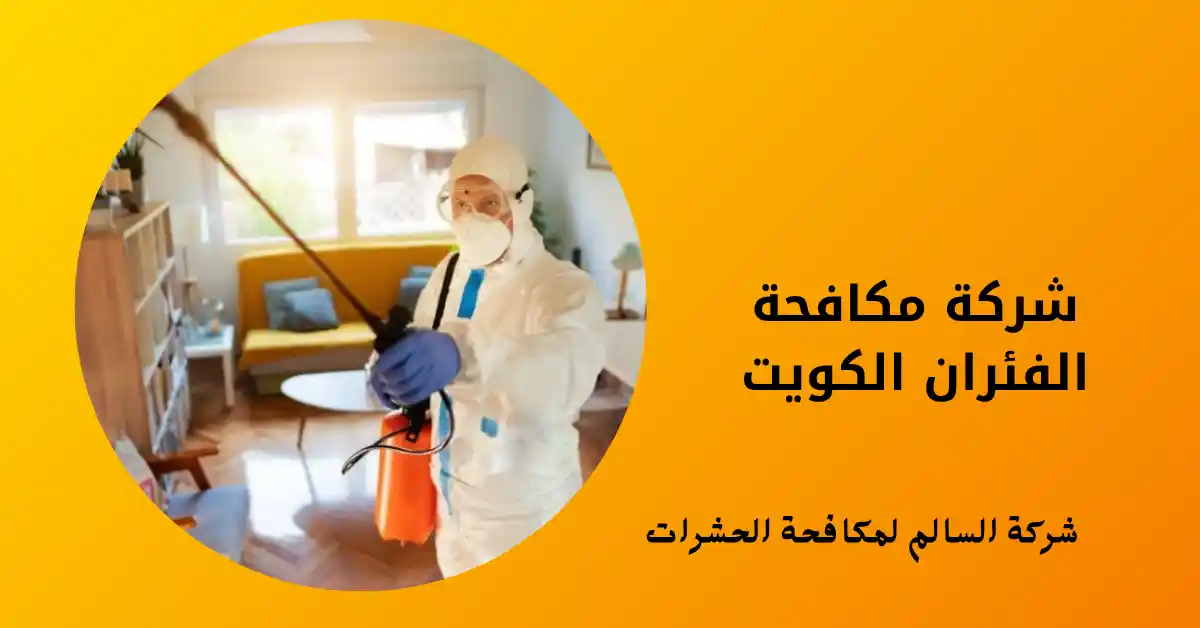 شركة مكافحة الفئران الكويت

شركة السالم لمكافحة الحشرات